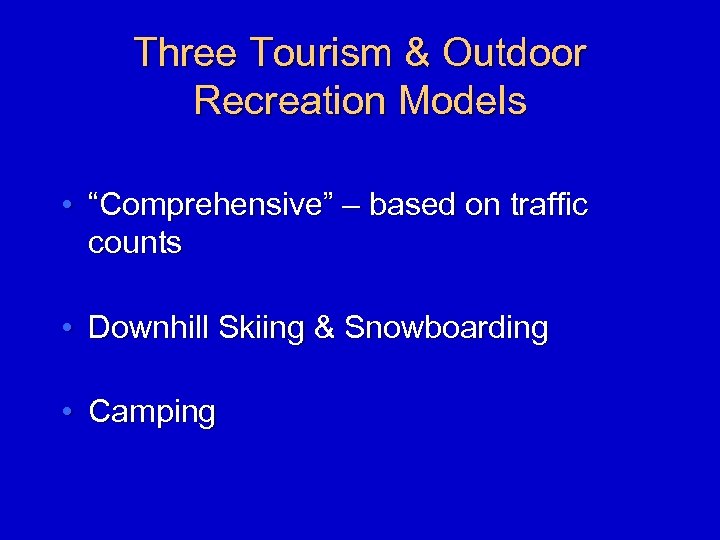 Three Tourism & Outdoor Recreation Models

• “Comprehensive” – based on traffic counts

• Downhill Skiing & Snowboarding

• Camping